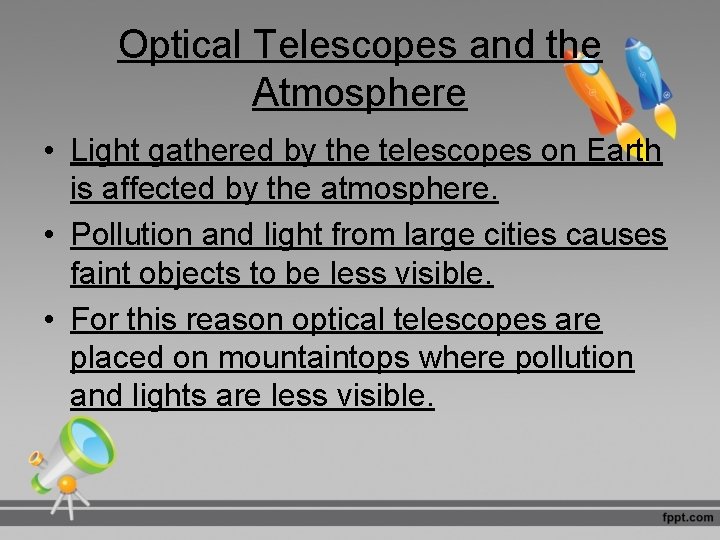 Optical Telescopes and the Atmosphere

• Light gathered by the telescopes on Earth is affected by the atmosphere.

• Pollution and light from large cities causes faint objects to be less visible.

• For this reason optical telescopes are placed on mountaintops where pollution and lights are less visible.

fppt.com